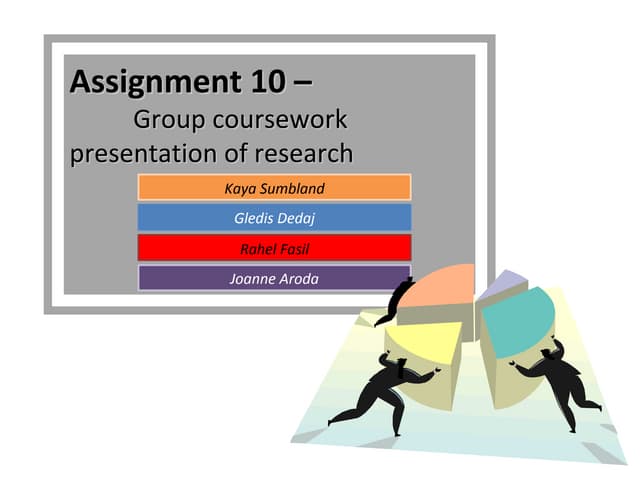 Assignment 10 –
Group coursework presentation of research

Kaya Sumbland

Gledis Dedaj

Rahel Fasil

Joanne Aroda